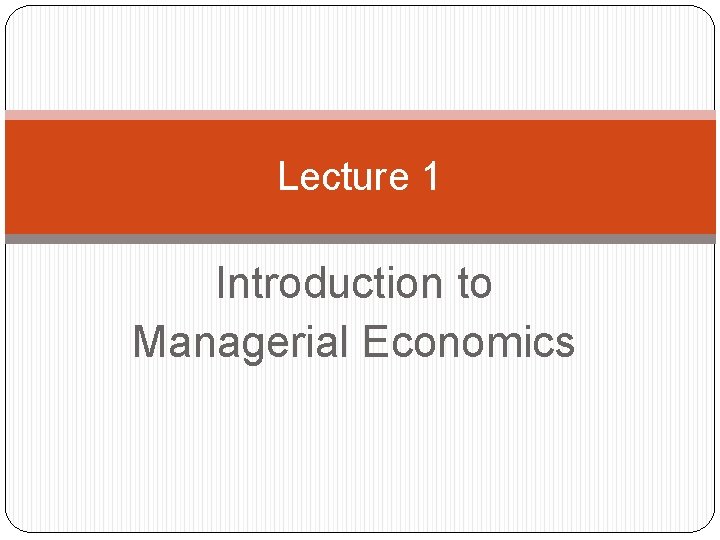 Lecture 1

Introduction to Managerial Economics